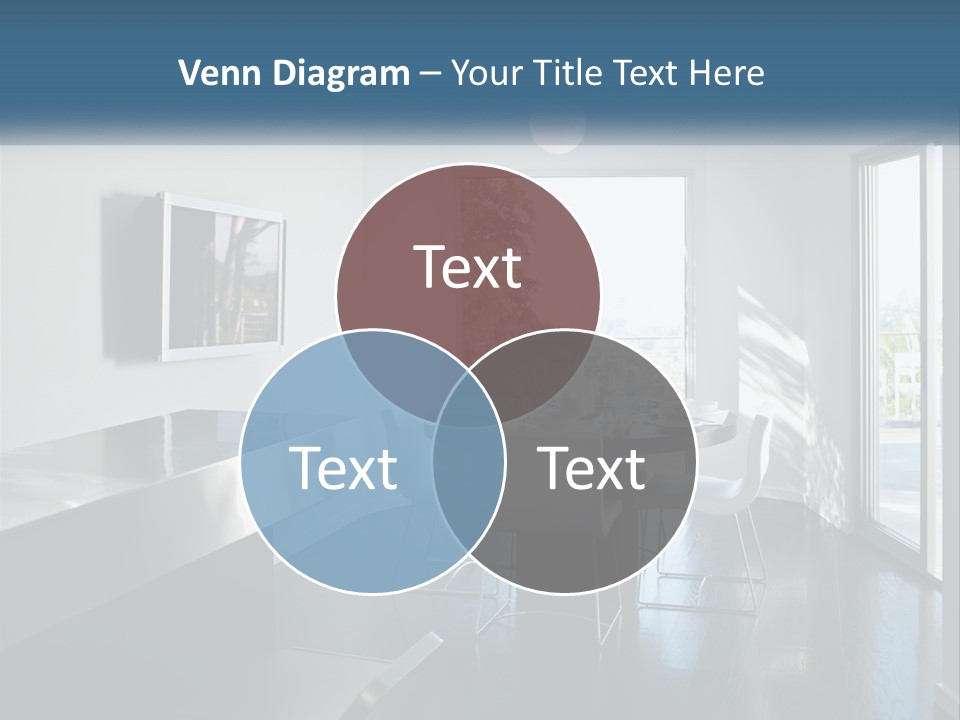 Venn Diagram – Your Title Text Here

Text

Text

Text